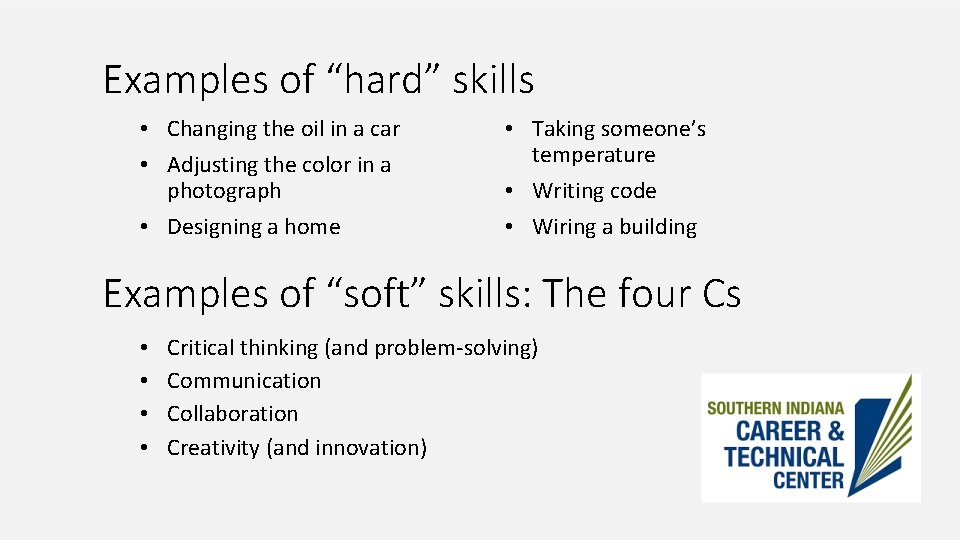 Examples of “hard” skills

• Changing the oil in a car
• Adjusting the color in a photograph
• Designing a home

• Taking someone’s temperature
• Writing code
• Wiring a building

Examples of “soft” skills: The four Cs

• Critical thinking (and problem-solving)
• Communication
• Collaboration
• Creativity (and innovation)

SOUTHERN INDIANA
CAREER &
TECHNICAL
CENTER